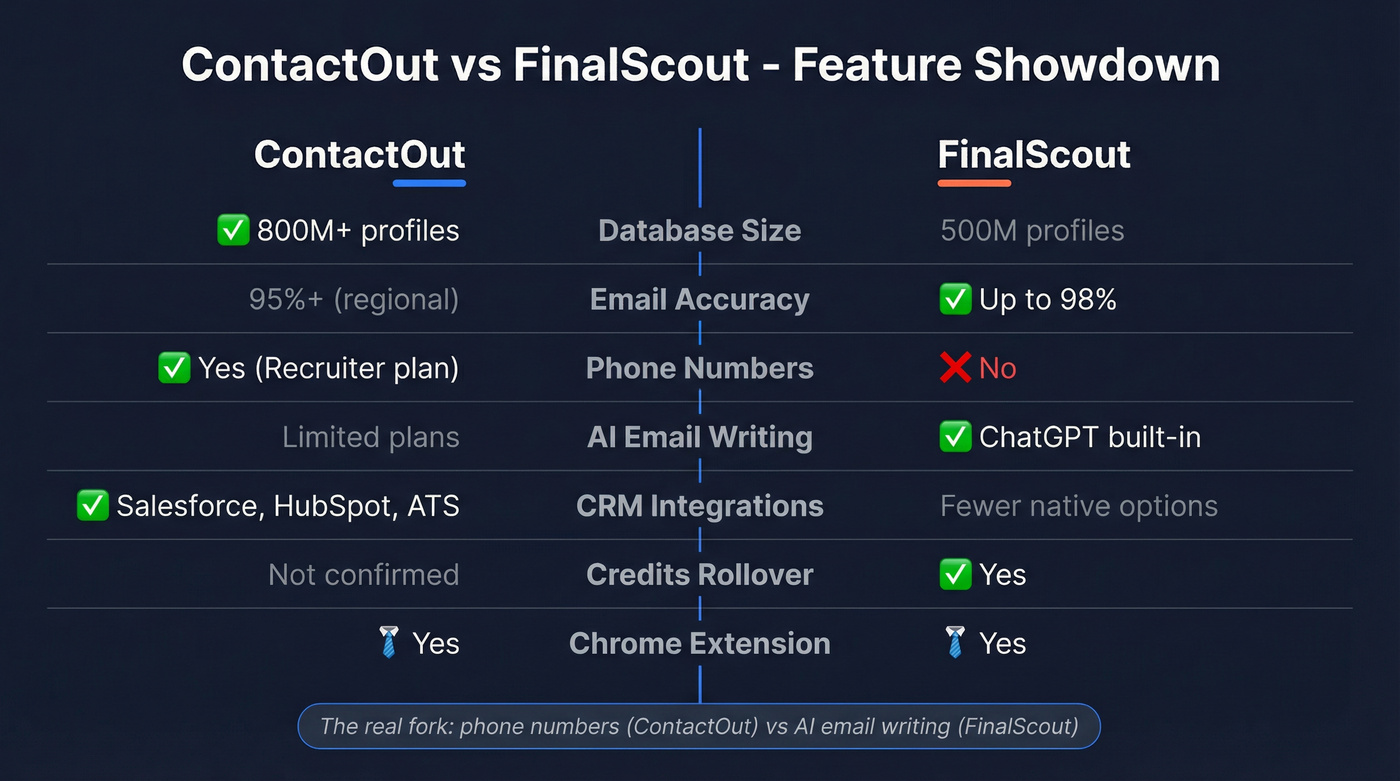 ContactOut vs FinalScout - Feature Showdown

| ContactOut | | FinalScout |
|---|---|---|
| ✅ 800M+ profiles | Database Size | 500M profiles |
| 95%+ (regional) | Email Accuracy | ✅ Up to 98% |
| ✅ Yes (Recruiter plan) | Phone Numbers | ❌ No |
| Limited plans | AI Email Writing | ✅ ChatGPT built-in |
| ✅ Salesforce, HubSpot, ATS | CRM Integrations | Fewer native options |
| Not confirmed | Credits Rollover | ✅ Yes |
| 👔 Yes | Chrome Extension | 👔 Yes |

The real fork: phone numbers (ContactOut) vs AI email writing (FinalScout)